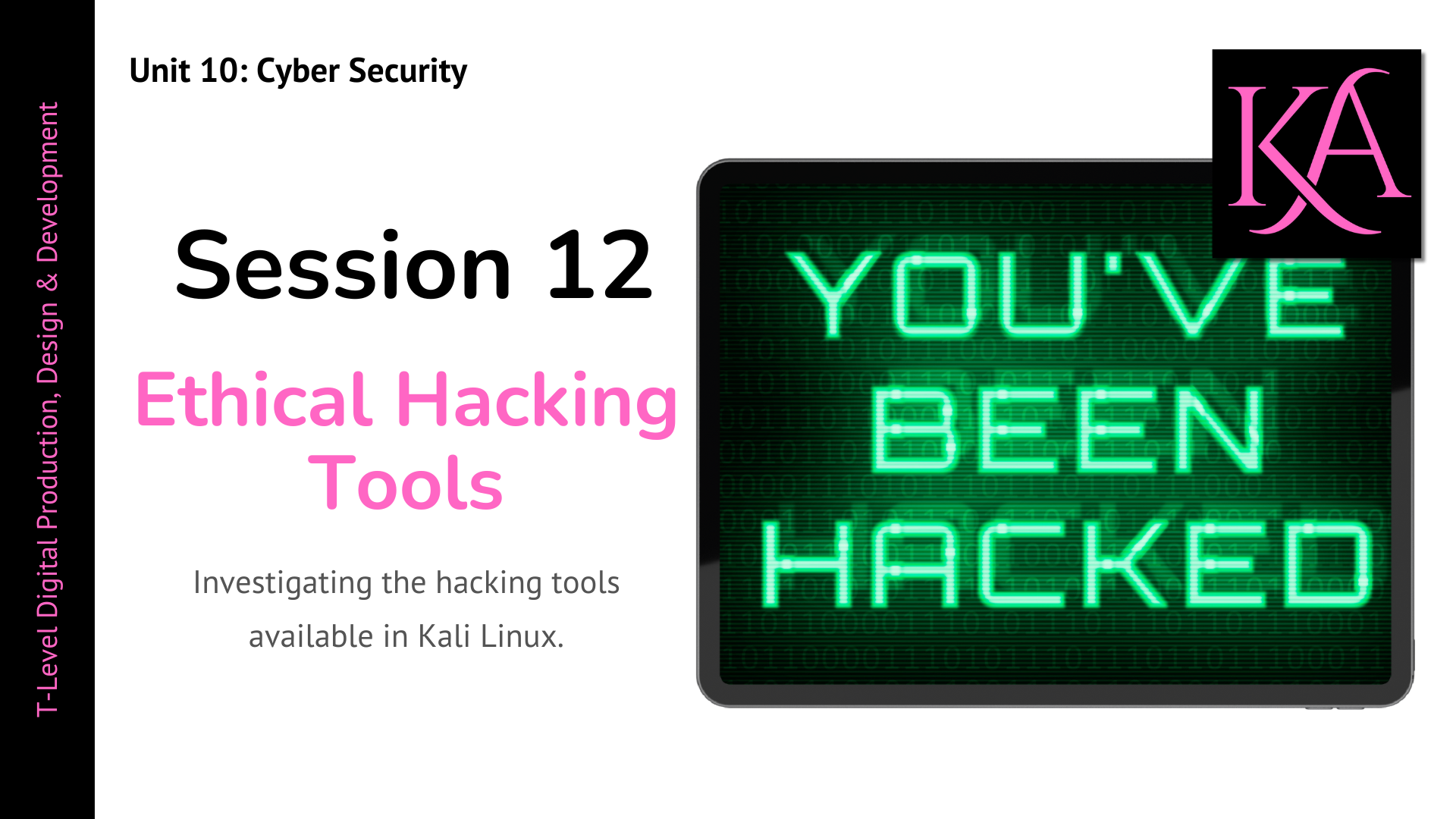 T-Level Digital Production, Design & Development

Unit 10: Cyber Security

Session 12

Ethical Hacking Tools

Investigating the hacking tools available in Kali Linux.

KA

YOU'VE BEEN HACKED